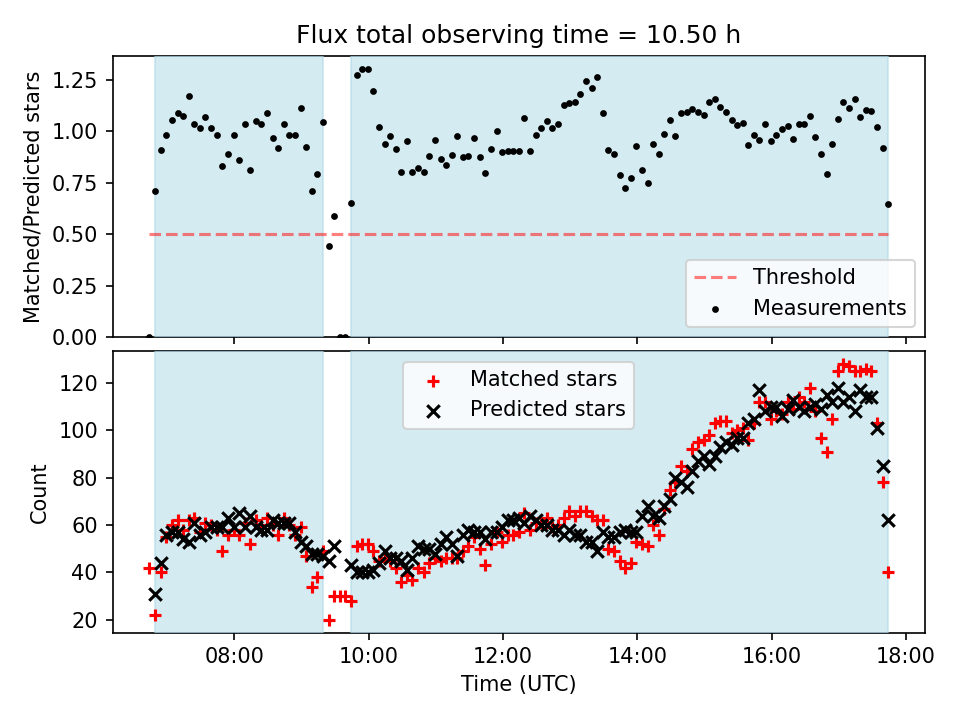 Flux total observing time = 10.50 h

Matched/Predicted stars

1.25
1.00
0.75
0.50
0.25
0.00

Threshold
Measurements

Count

120
100
80
60
40
20

Matched stars
Predicted stars

08:00
10:00
12:00
14:00
16:00
18:00

Time (UTC)